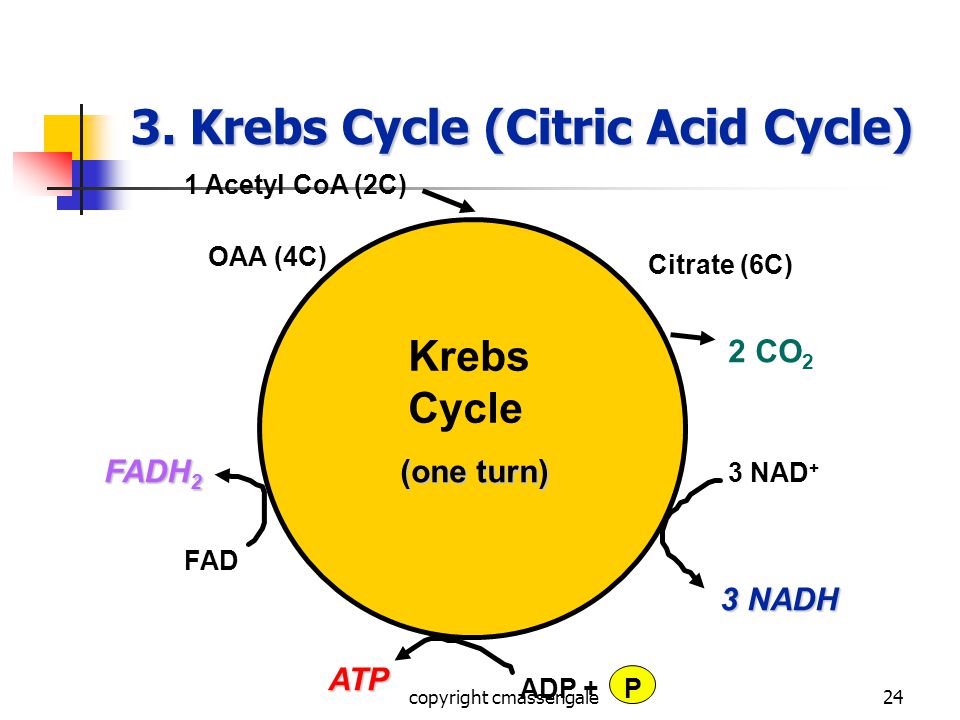 3. Krebs Cycle (Citric Acid Cycle)

1 Acetyl CoA (2C)

OAA (4C)

Citrate (6C)

Krebs Cycle

(one turn)

2 $CO_2$

3 $NAD^+$

3 NADH

$FADH_2$

FAD

ATP

ADP + P

copyright cmassengale

24